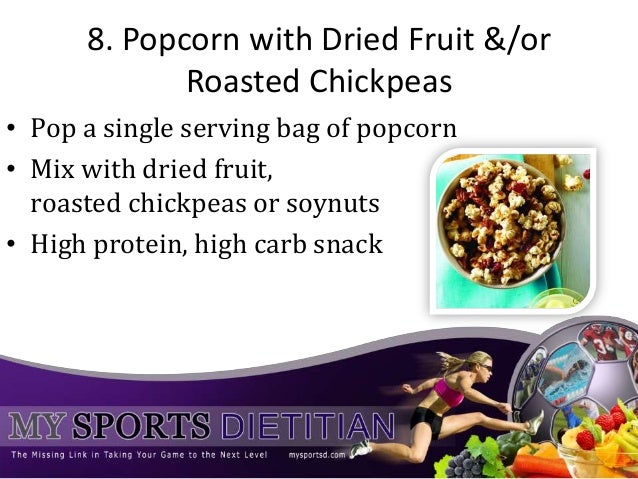 8. Popcorn with Dried Fruit &/or Roasted Chickpeas

• Pop a single serving bag of popcorn
• Mix with dried fruit, roasted chickpeas or soynuts
• High protein, high carb snack

MY SPORTS DIETITIAN
The Missing Link in Taking Your Game to the Next Level mysportsd.com